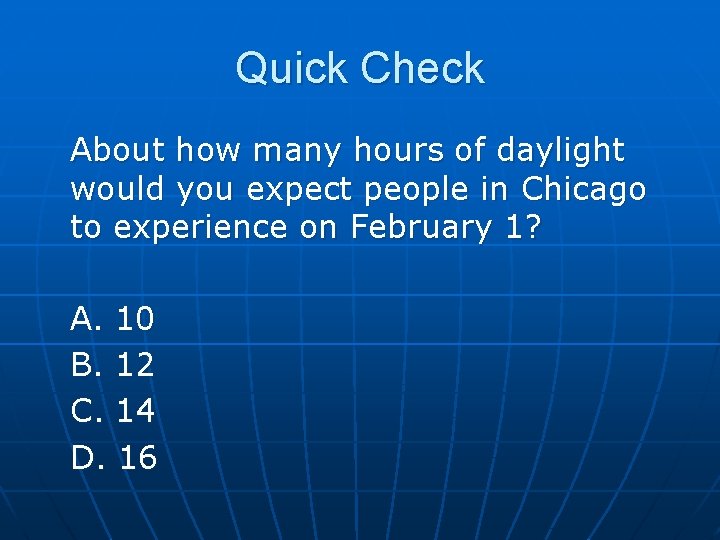 Quick Check

About how many hours of daylight would you expect people in Chicago to experience on February 1?

A. 10
B. 12
C. 14
D. 16